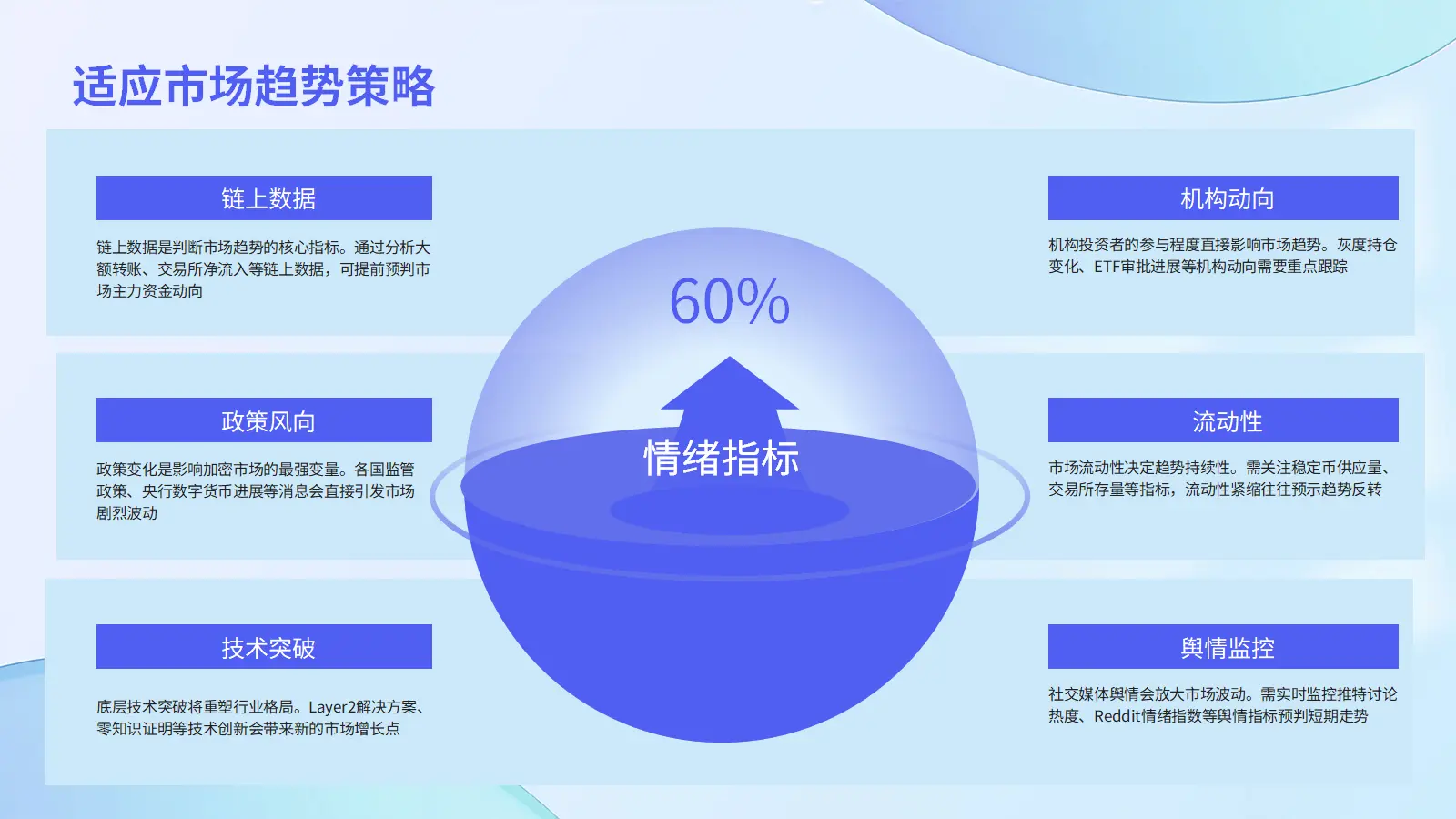 适应市场趋势策略

链上数据

链上数据是判断市场趋势的核心指标。通过分析大额转账、交易所净流入等链上数据，可提前预判市场主力资金动向

政策风向

政策变化是影响加密市场的最强变量。各国监管政策、央行数字货币进展等消息会直接引发市场剧烈波动

技术突破

底层技术突破将重塑行业格局。Layer2解决方案、零知识证明等技术创新会带来新的市场增长点

60%

情绪指标

机构动向

机构投资者的参与程度直接影响市场趋势。灰度持仓变化、ETF审批进展等机构动向需要重点跟踪

流动性

市场流动性决定趋势持续性。需关注稳定币供应量、交易所存量等指标，流动性紧缩往往预示趋势反转

舆情监控

社交媒体舆情会放大市场波动。需实时监控推特讨论热度、Reddit情绪指数等舆情指标预判短期走势